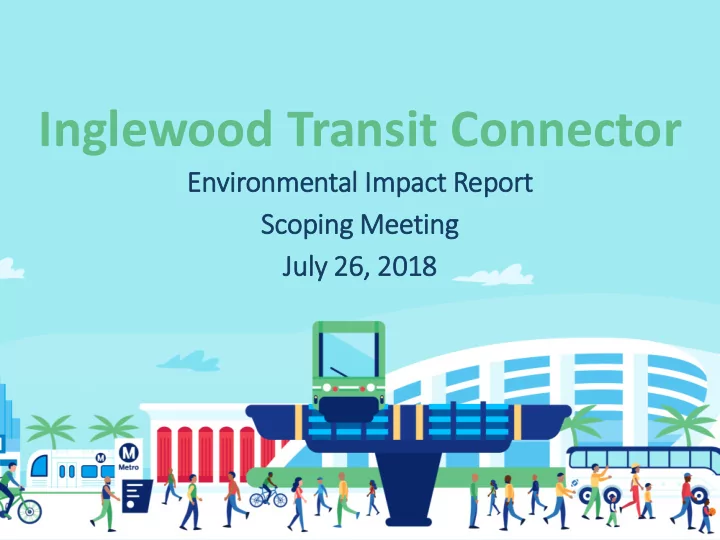 Inglewood Transit Connector

Environmental Impact Report
Scoping Meeting
July 26, 2018

M
M
Metro